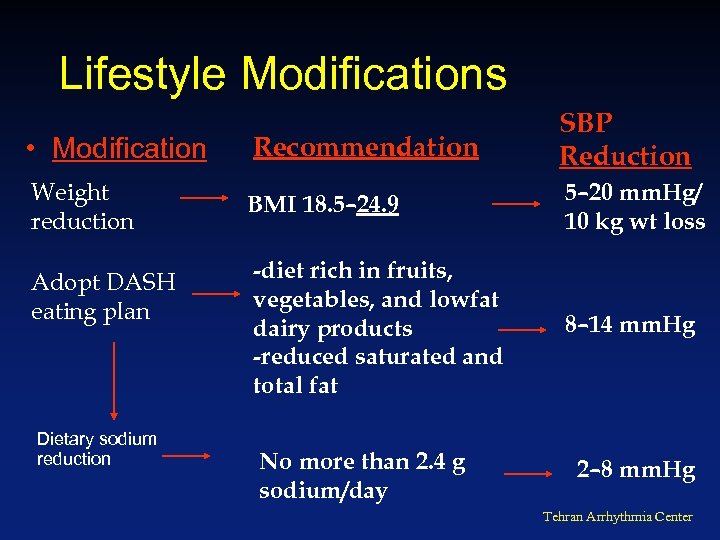 Lifestyle Modifications

• Modification

Recommendation

SBP Reduction

Weight reduction

BMI 18.5–24.9

5–20 mmHg/ 10 kg wt loss

Adopt DASH eating plan

-diet rich in fruits, vegetables, and lowfat dairy products
-reduced saturated and total fat

8–14 mmHg

Dietary sodium reduction

No more than 2.4 g sodium/day

2–8 mmHg

Tehran Arrhythmia Center